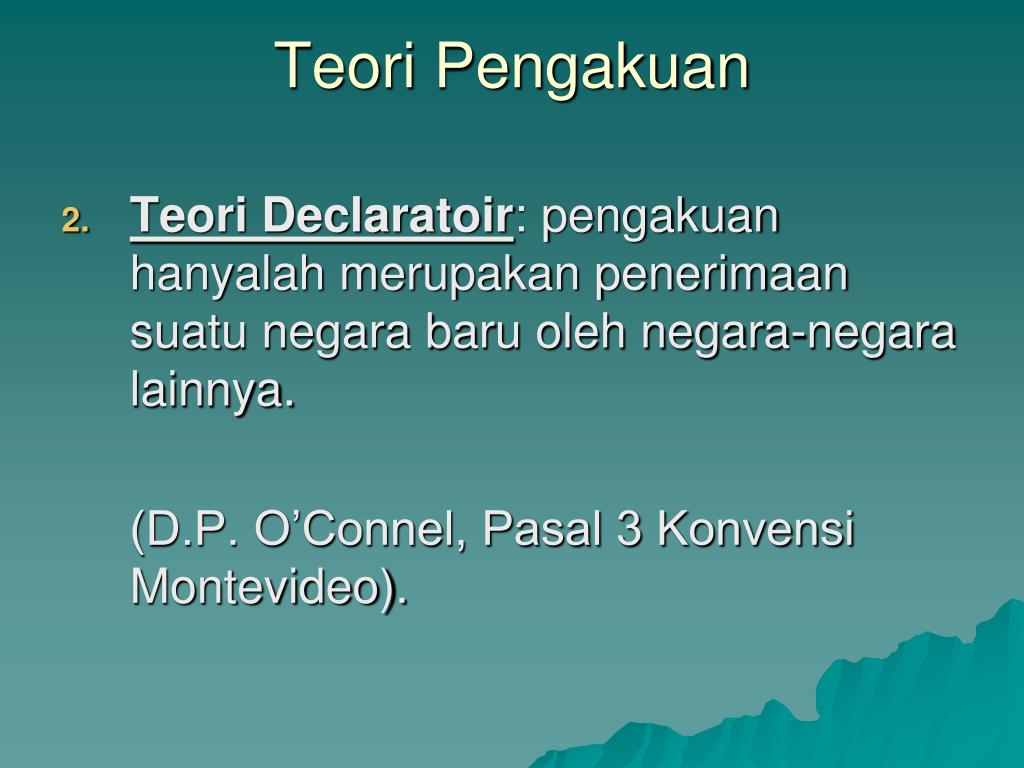 Teori Pengakuan

2. Teori Declaratoir: pengakuan hanyalah merupakan penerimaan suatu negara baru oleh negara-negara lainnya.

(D.P. O’Connel, Pasal 3 Konvensi Montevideo).